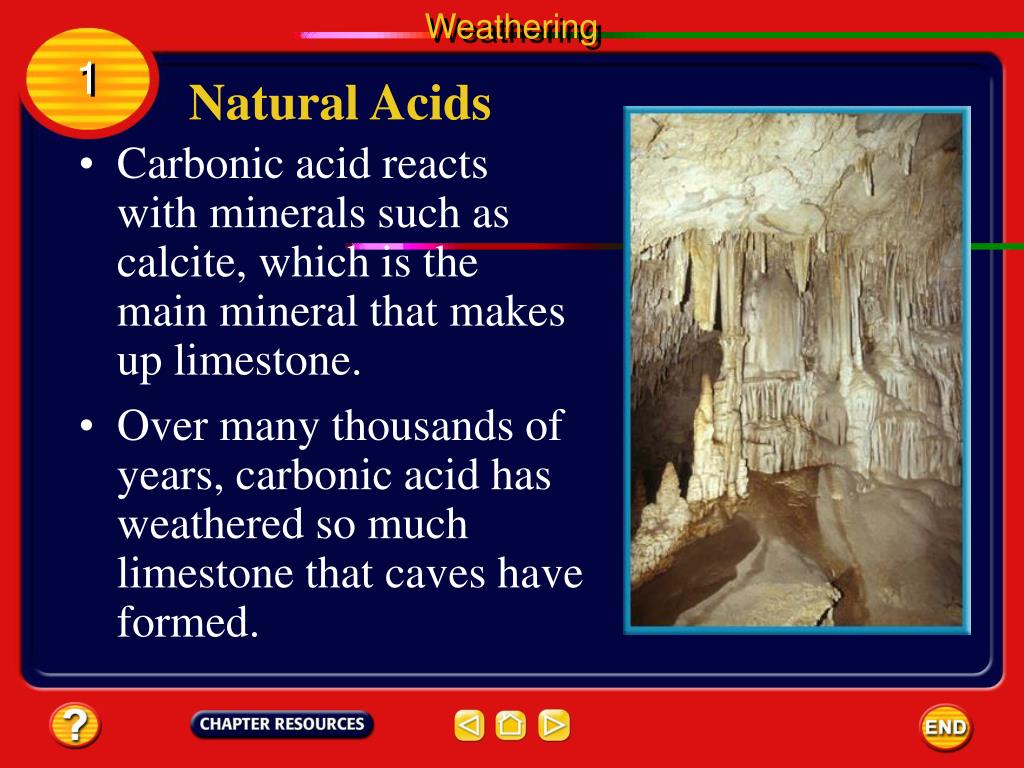 Weathering

1

Natural Acids

• Carbonic acid reacts with minerals such as calcite, which is the main mineral that makes up limestone.

• Over many thousands of years, carbonic acid has weathered so much limestone that caves have formed.

?

CHAPTER RESOURCES

END